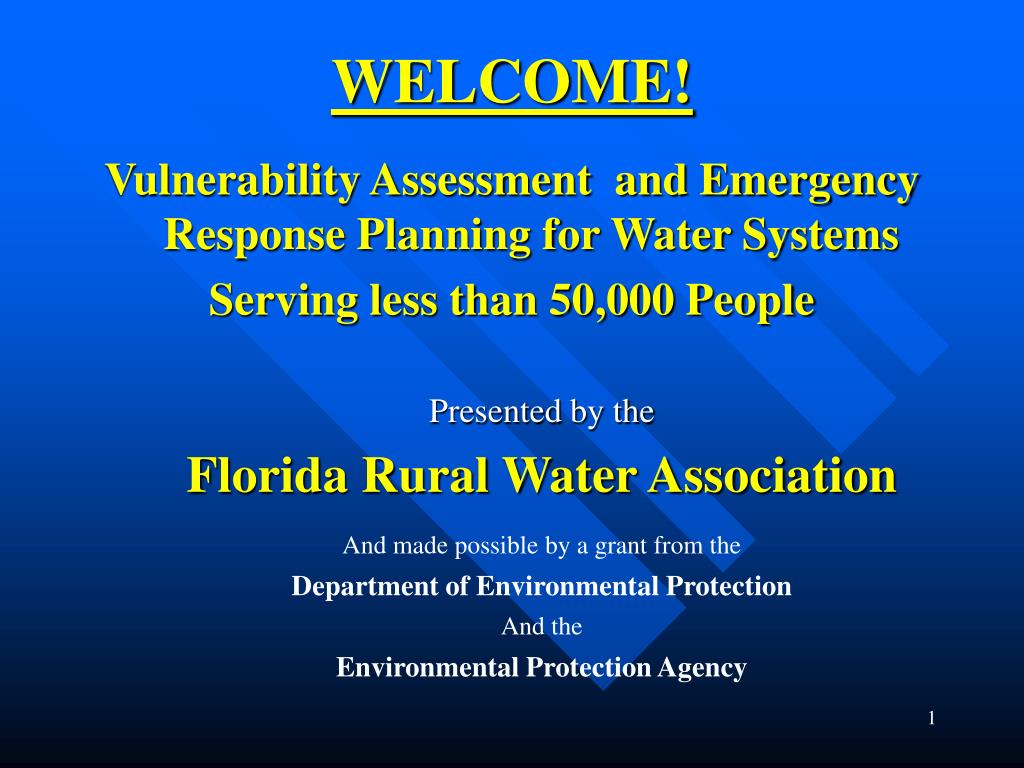 WELCOME!

Vulnerability Assessment and Emergency Response Planning for Water Systems

Serving less than 50,000 People

Presented by the

Florida Rural Water Association

And made possible by a grant from the

Department of Environmental Protection

And the

Environmental Protection Agency

1